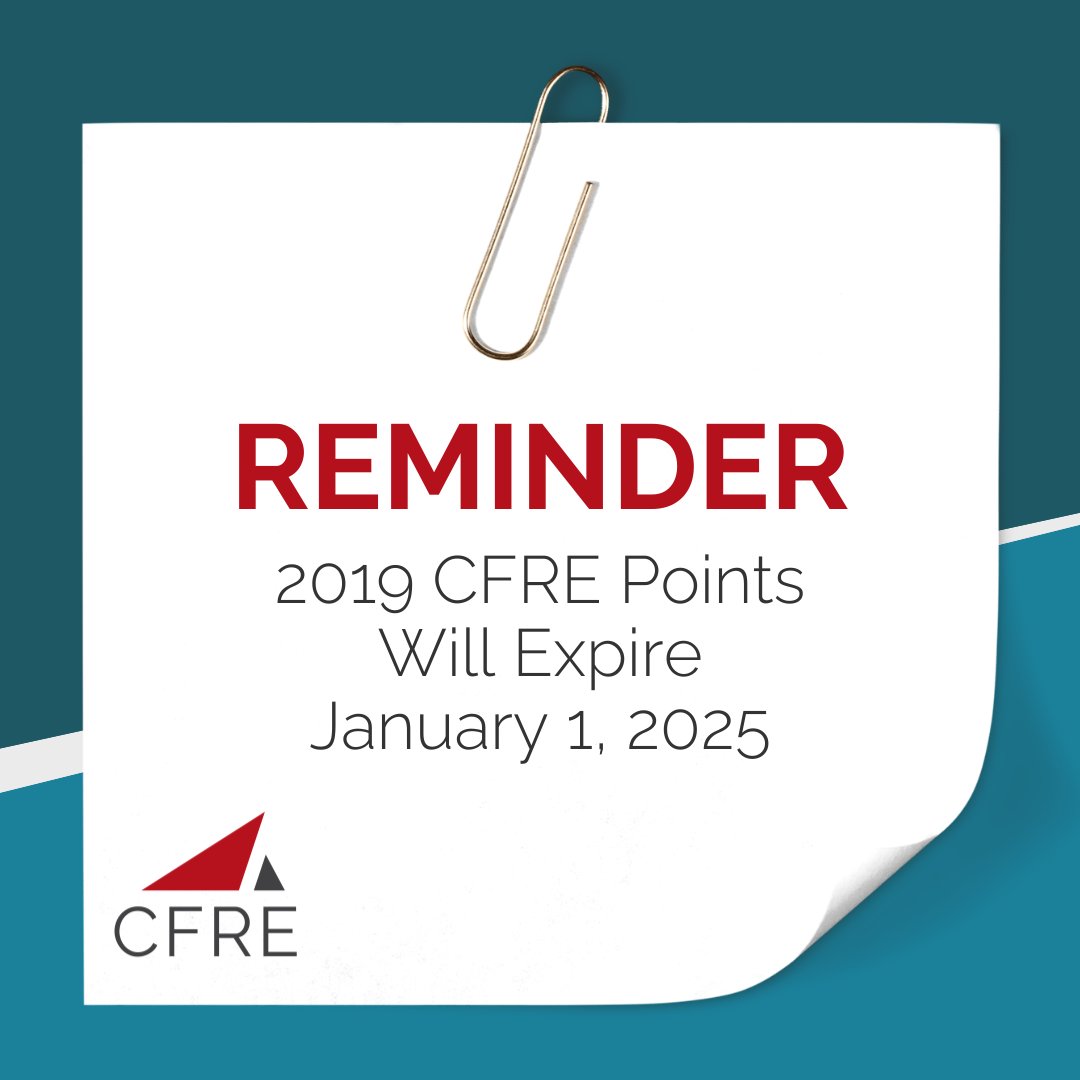 REMINDER

2019 CFRE Points Will Expire January 1, 2025

CFRE